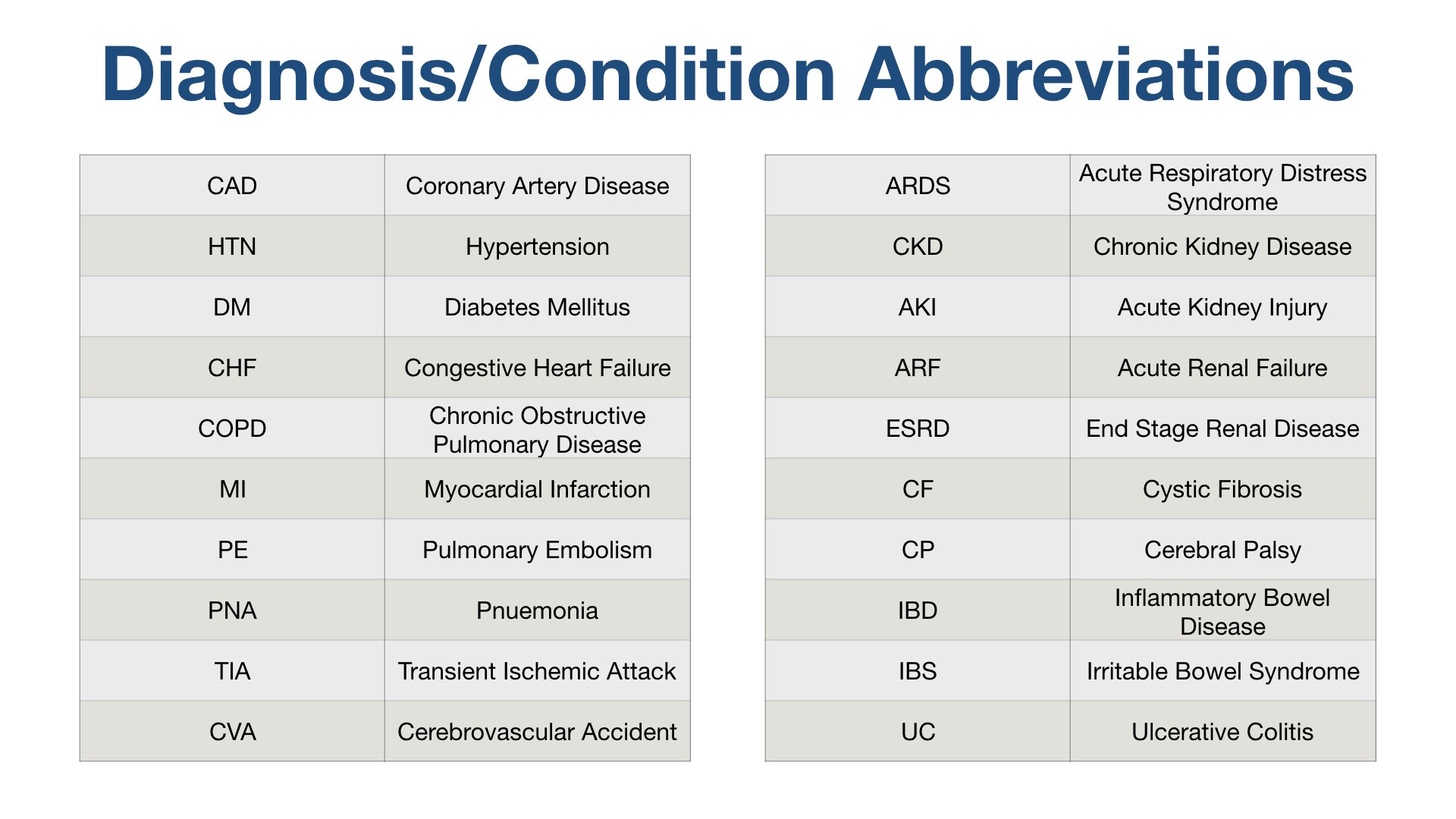 Diagnosis/Condition Abbreviations

| CAD | Coronary Artery Disease |
|---|---|
| HTN | Hypertension |
| DM | Diabetes Mellitus |
| CHF | Congestive Heart Failure |
| COPD | Chronic Obstructive Pulmonary Disease |
| MI | Myocardial Infarction |
| PE | Pulmonary Embolism |
| PNA | Pnuemonia |
| TIA | Transient Ischemic Attack |
| CVA | Cerebrovascular Accident |

| ARDS | Acute Respiratory Distress Syndrome |
|---|---|
| CKD | Chronic Kidney Disease |
| AKI | Acute Kidney Injury |
| ARF | Acute Renal Failure |
| ESRD | End Stage Renal Disease |
| CF | Cystic Fibrosis |
| CP | Cerebral Palsy |
| IBD | Inflammatory Bowel Disease |
| IBS | Irritable Bowel Syndrome |
| UC | Ulcerative Colitis |